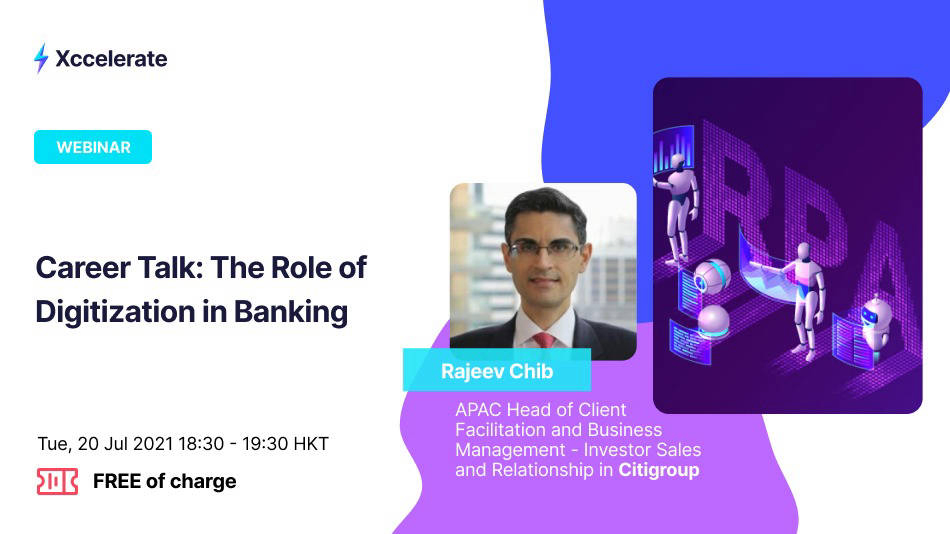 Xccelerate

WEBINAR

Career Talk: The Role of Digitization in Banking

Tue, 20 Jul 2021 18:30 - 19:30 HKT

FREE of charge

Rajeev Chib

APAC Head of Client Facilitation and Business Management - Investor Sales and Relationship in Citigroup

RPA